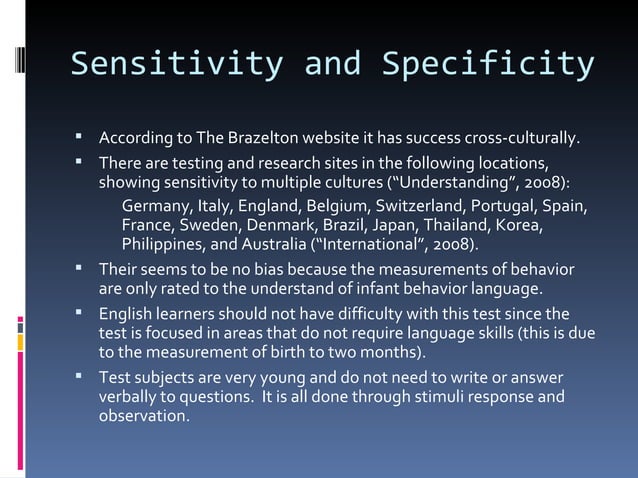 Sensitivity and Specificity

▪ According to The Brazelton website it has success cross-culturally.

▪ There are testing and research sites in the following locations, showing sensitivity to multiple cultures ("Understanding", 2008):

Germany, Italy, England, Belgium, Switzerland, Portugal, Spain, France, Sweden, Denmark, Brazil, Japan, Thailand, Korea, Philippines, and Australia ("International", 2008).

▪ Their seems to be no bias because the measurements of behavior are only rated to the understand of infant behavior language.

▪ English learners should not have difficulty with this test since the test is focused in areas that do not require language skills (this is due to the measurement of birth to two months).

▪ Test subjects are very young and do not need to write or answer verbally to questions. It is all done through stimuli response and observation.